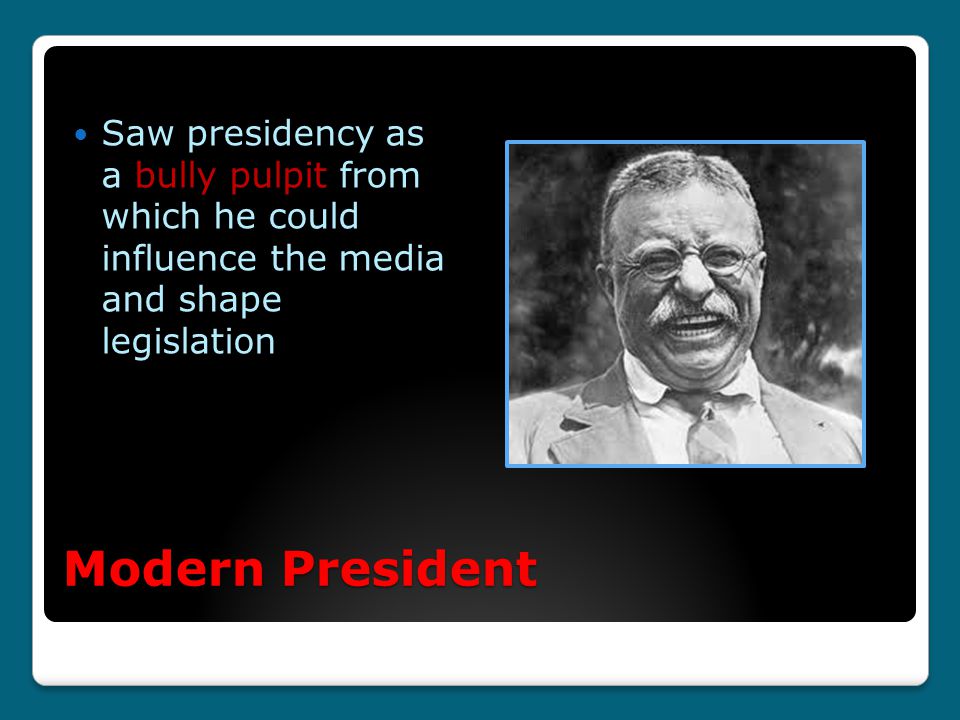 • Saw presidency as a bully pulpit from which he could influence the media and shape legislation

Modern President